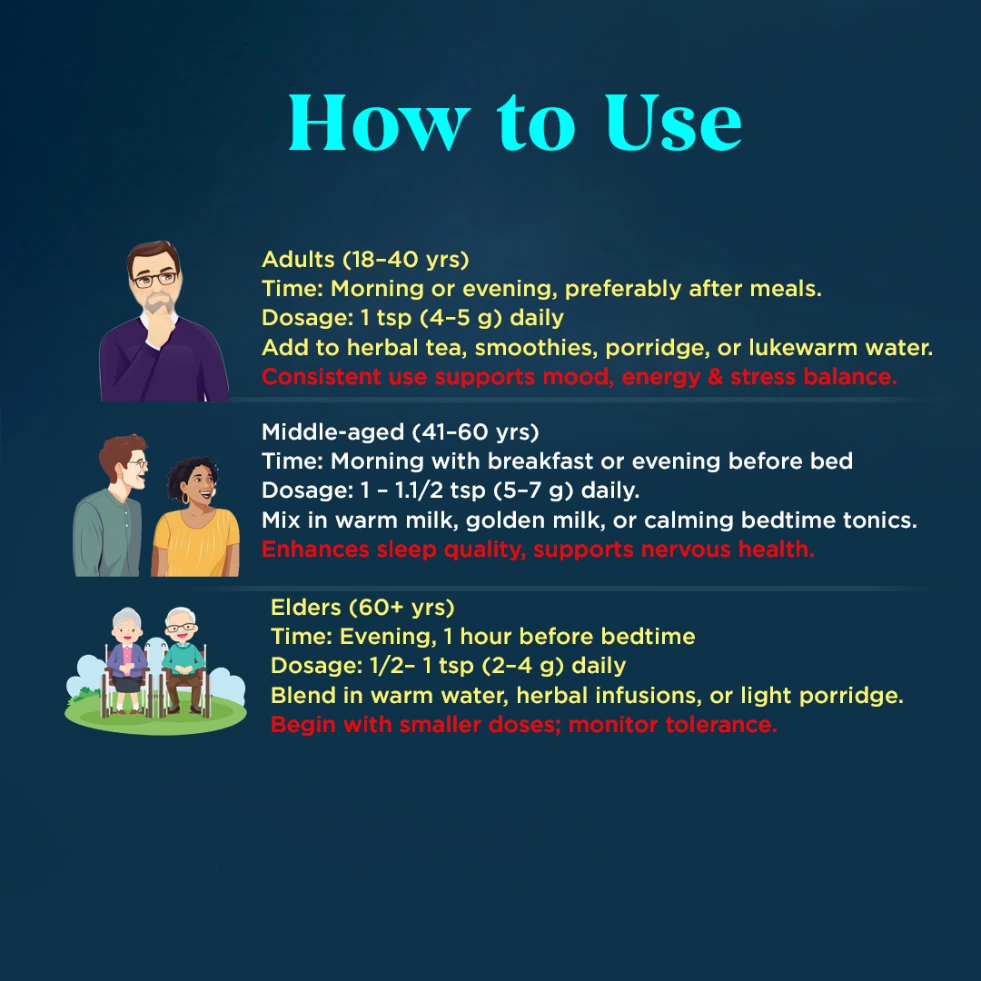 How to Use

Adults (18–40 yrs)
Time: Morning or evening, preferably after meals.
Dosage: 1 tsp (4–5 g) daily
Add to herbal tea, smoothies, porridge, or lukewarm water.
Consistent use supports mood, energy & stress balance.

Middle-aged (41–60 yrs)
Time: Morning with breakfast or evening before bed
Dosage: 1 – 1.1/2 tsp (5–7 g) daily.
Mix in warm milk, golden milk, or calming bedtime tonics.
Enhances sleep quality, supports nervous health.

Elders (60+ yrs)
Time: Evening, 1 hour before bedtime
Dosage: 1/2– 1 tsp (2–4 g) daily
Blend in warm water, herbal infusions, or light porridge.
Begin with smaller doses; monitor tolerance.